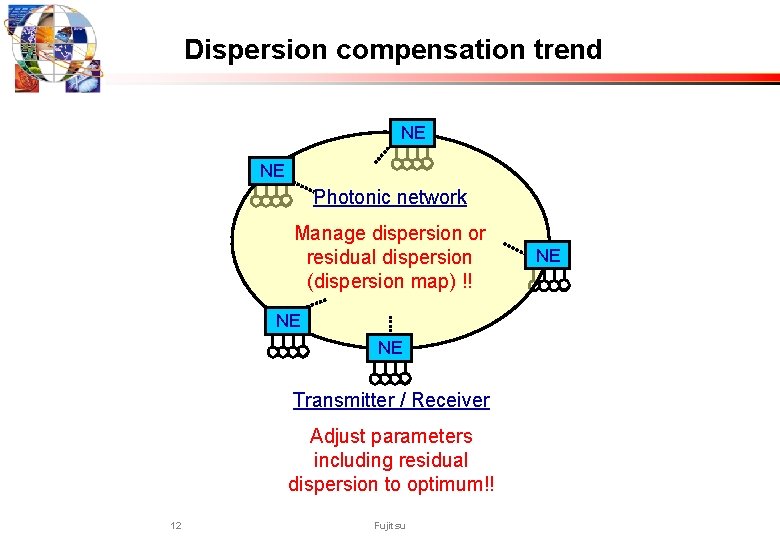 Dispersion compensation trend

NE

NE

Photonic network

Manage dispersion or residual dispersion (dispersion map) !!

NE

NE

NE

Transmitter / Receiver

Adjust parameters including residual dispersion to optimum!!

12

Fujitsu